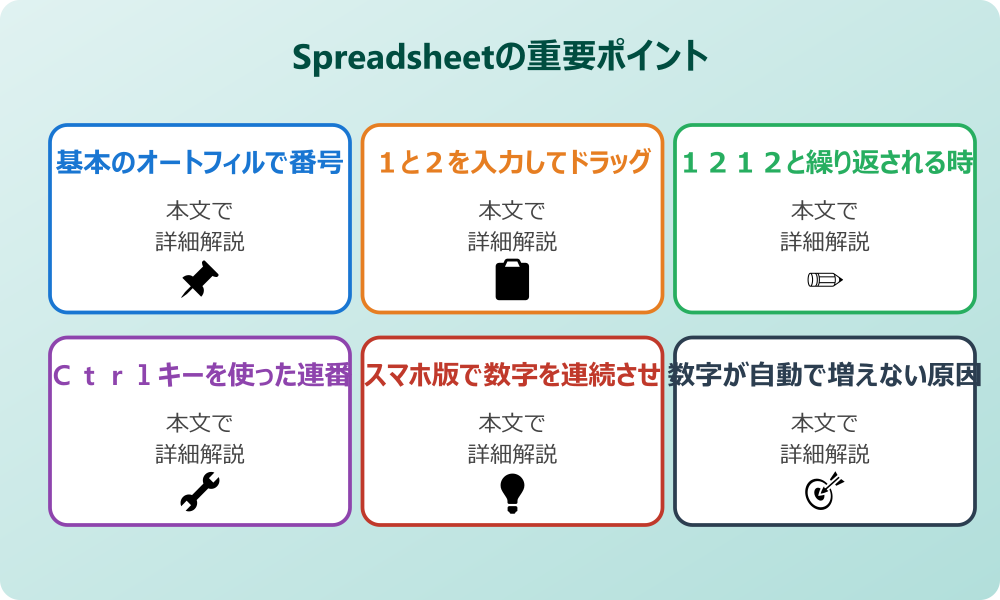 Spreadsheetの重要ポイント

基本のオートフィルで番号

本文で
詳細解説

１と２を入力してドラッグ

本文で
詳細解説

１２１２と繰り返される時

本文で
詳細解説

Ｃｔｒｌキーを使った連番

本文で
詳細解説

スマホ版で数字を連続させ

本文で
詳細解説

数字が自動で増えない原因

本文で
詳細解説